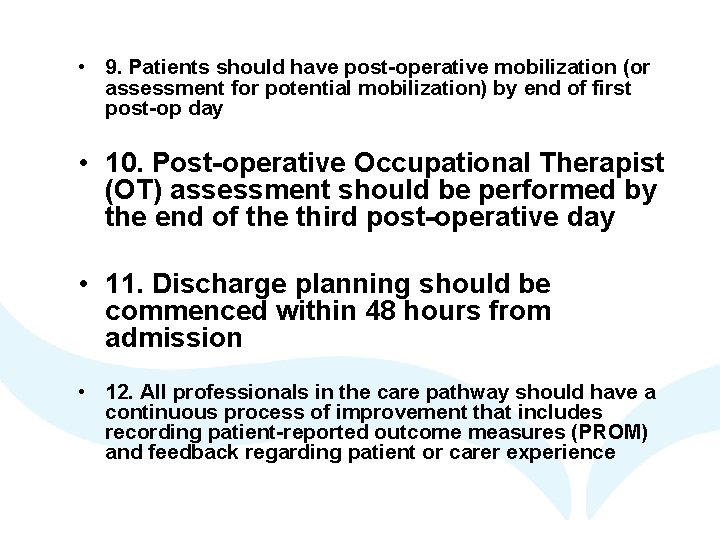 • 9. Patients should have post-operative mobilization (or assessment for potential mobilization) by end of first post-op day

• 10. Post-operative Occupational Therapist (OT) assessment should be performed by the end of the third post-operative day

• 11. Discharge planning should be commenced within 48 hours from admission

• 12. All professionals in the care pathway should have a continuous process of improvement that includes recording patient-reported outcome measures (PROM) and feedback regarding patient or carer experience